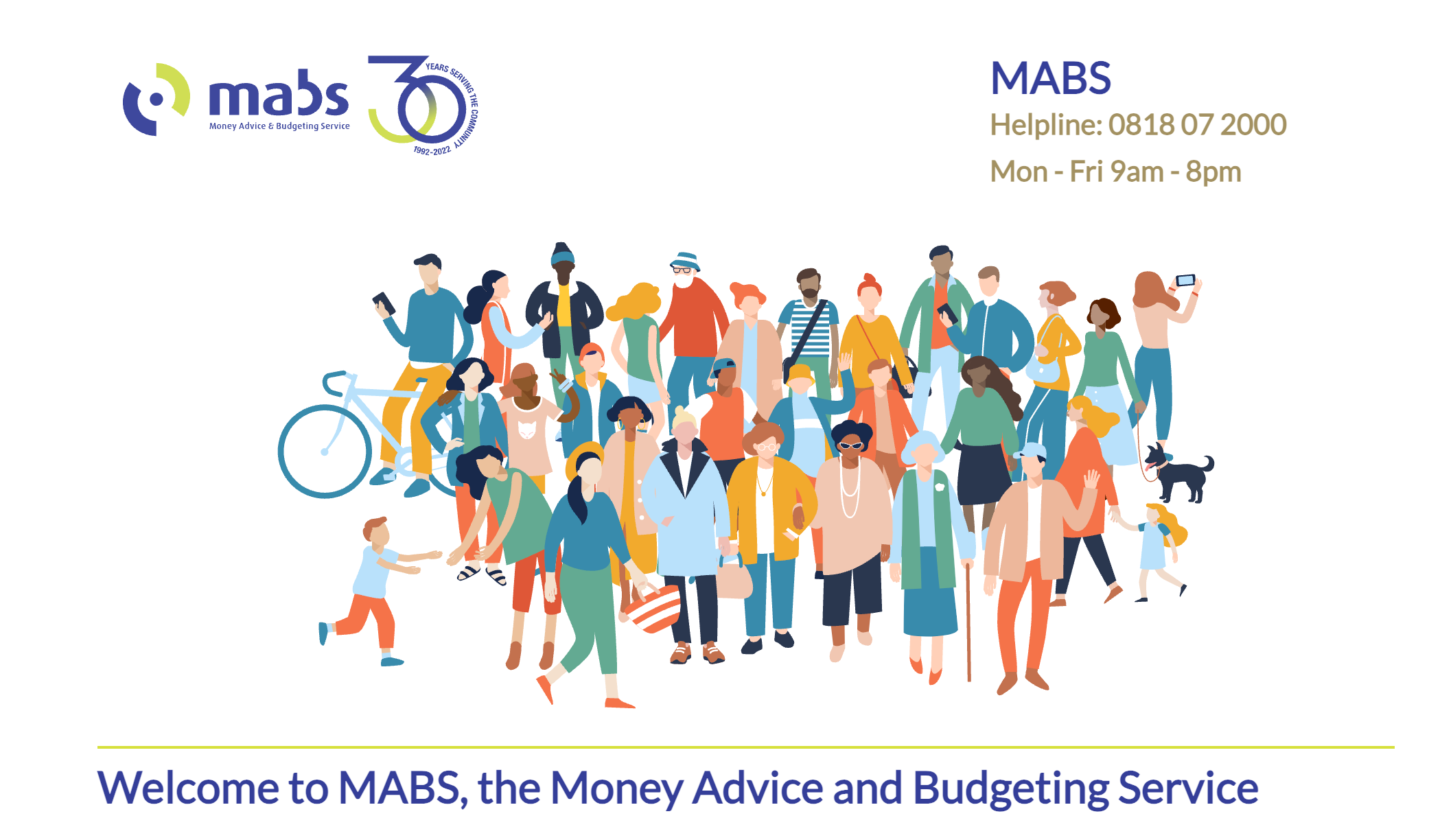 mabs
Money Advice & Budgeting Service

30 YEARS SERVING THE COMMUNITY
1992-2022

MABS
Helpline: 0818 07 2000
Mon - Fri 9am - 8pm

Welcome to MABS, the Money Advice and Budgeting Service